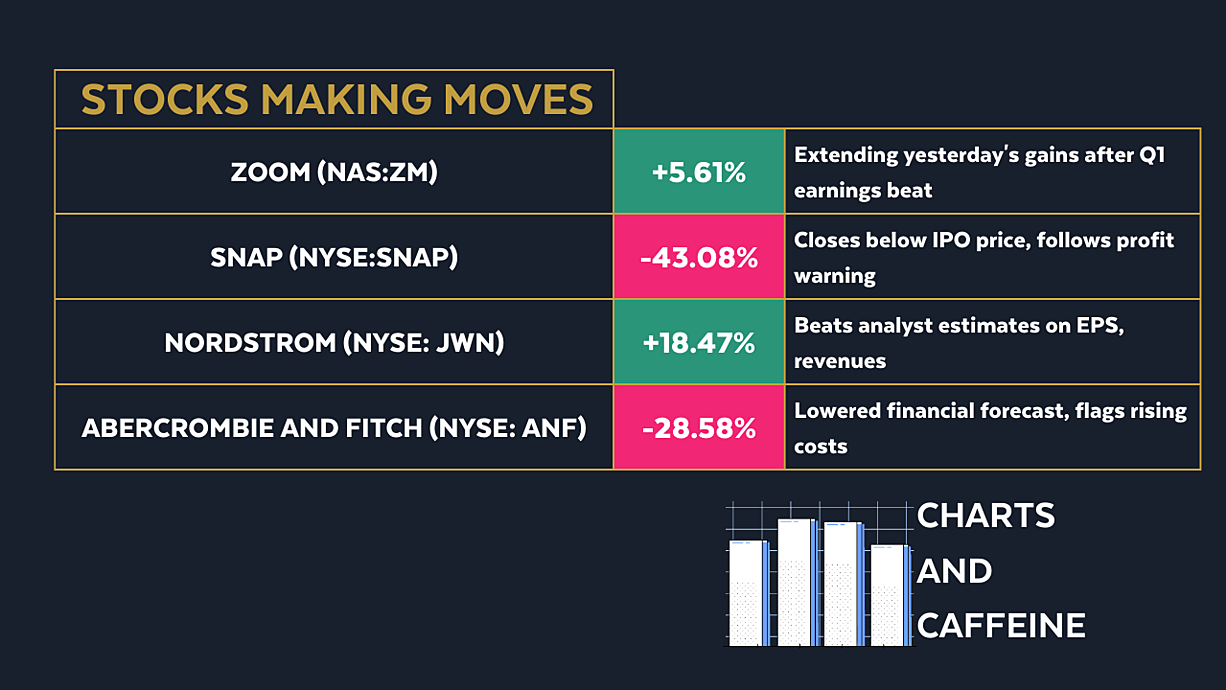 STOCKS MAKING MOVES

| ZOOM (NAS:ZM) | +5.61% | Extending yesterday's gains after Q1 earnings beat |
|---|---|---|
| SNAP (NYSE:SNAP) | -43.08% | Closes below IPO price, follows profit warning |
| NORDSTROM (NYSE: JWN) | +18.47% | Beats analyst estimates on EPS, revenues |
| ABERCROMBIE AND FITCH (NYSE: ANF) | -28.58% | Lowered financial forecast, flags rising costs |

CHARTS AND CAFFEINE